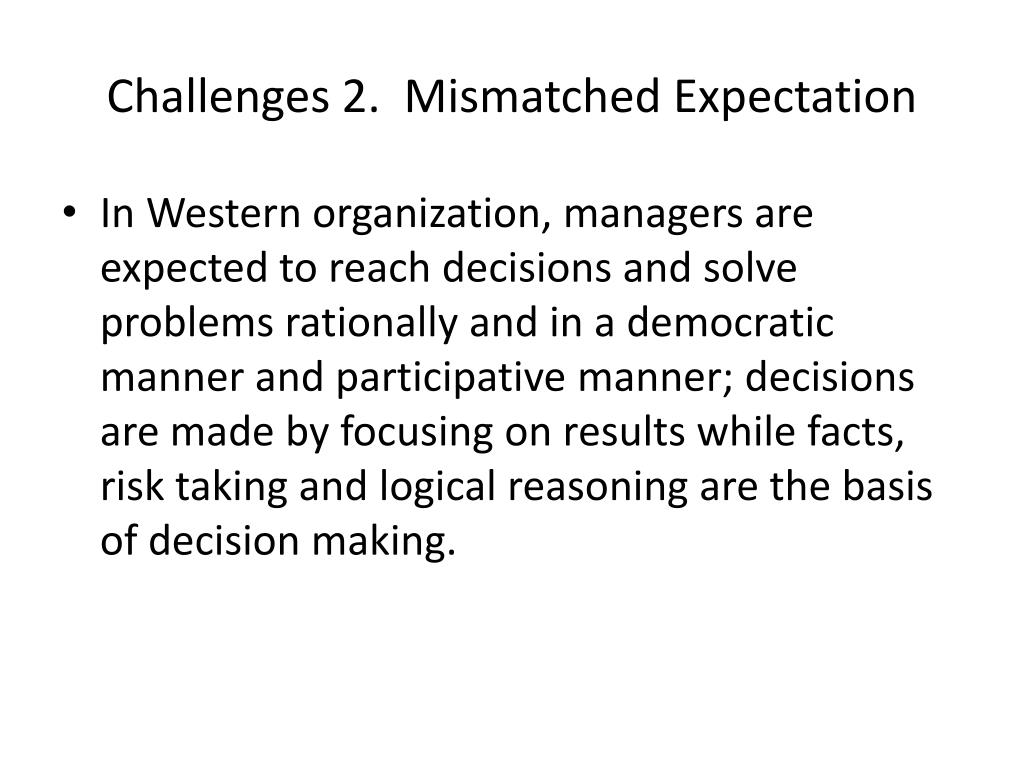 Challenges 2. Mismatched Expectation

• In Western organization, managers are expected to reach decisions and solve problems rationally and in a democratic manner and participative manner; decisions are made by focusing on results while facts, risk taking and logical reasoning are the basis of decision making.